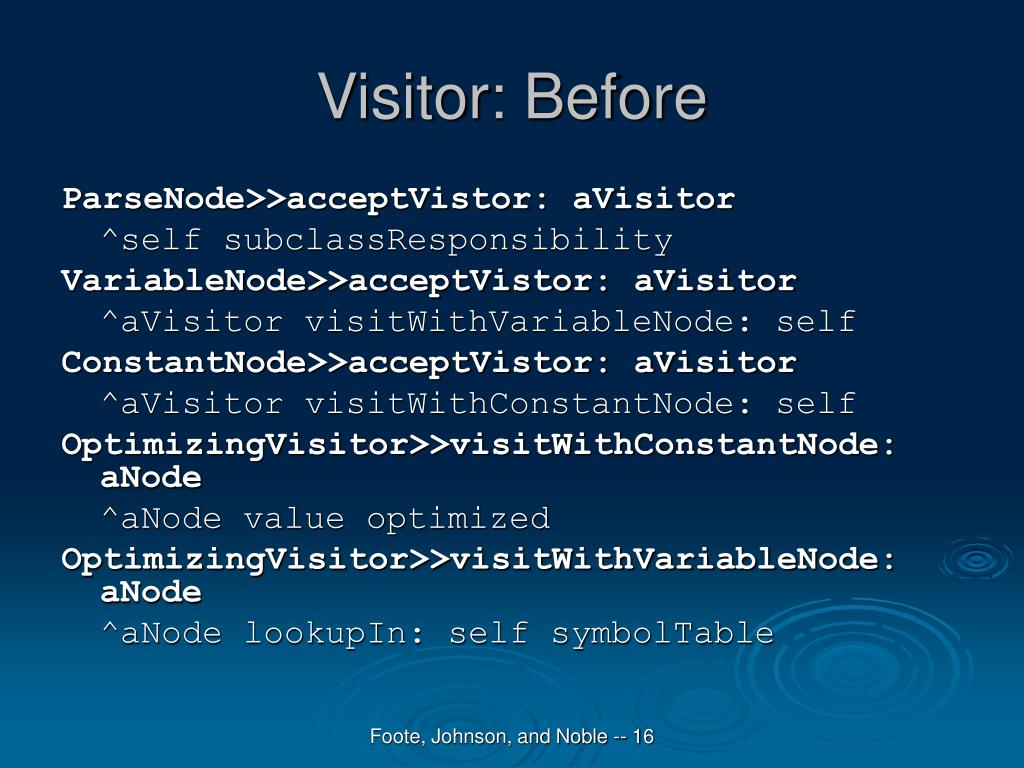 Visitor: Before

ParseNode>>acceptVistor: aVisitor
^self subclassResponsibility
VariableNode>>acceptVistor: aVisitor
^aVisitor visitWithVariableNode: self
ConstantNode>>acceptVistor: aVisitor
^aVisitor visitWithConstantNode: self
OptimizingVisitor>>visitWithConstantNode: aNode
^aNode value optimized
OptimizingVisitor>>visitWithVariableNode: aNode
^aNode lookupIn: self symbolTable

Foote, Johnson, and Noble -- 16